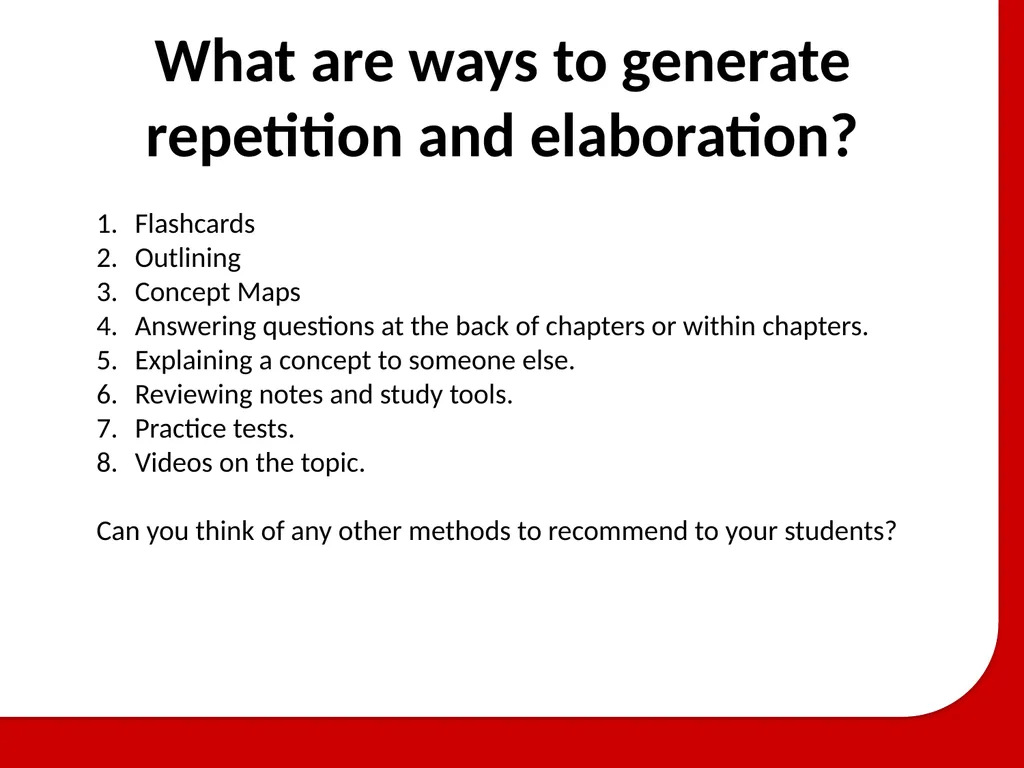 What are ways to generate repetition and elaboration?

1. Flashcards
2. Outlining
3. Concept Maps
4. Answering questions at the back of chapters or within chapters.
5. Explaining a concept to someone else.
6. Reviewing notes and study tools.
7. Practice tests.
8. Videos on the topic.

Can you think of any other methods to recommend to your students?